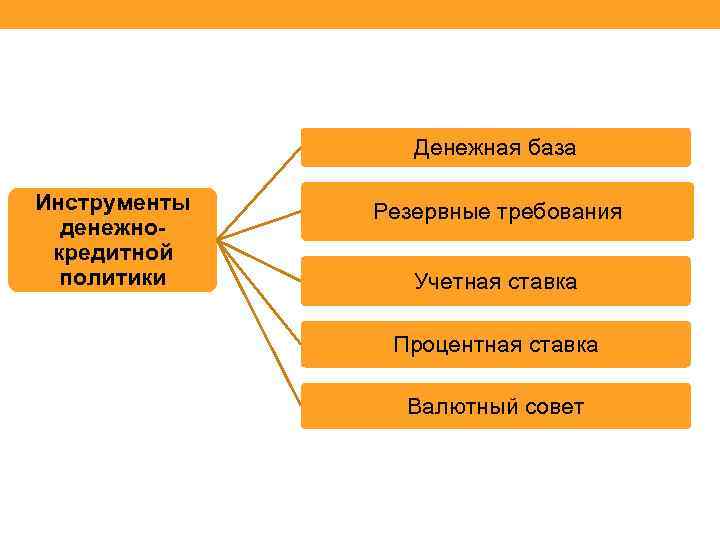 Инструменты денежно-кредитной политики

Денежная база

Резервные требования

Учетная ставка

Процентная ставка

Валютный совет